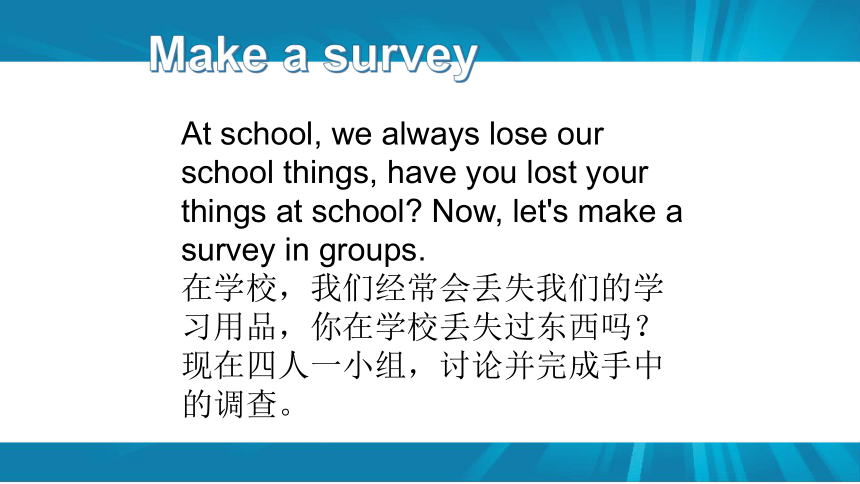 Make a survey

At school, we always lose our school things, have you lost your things at school? Now, let's make a survey in groups.
在学校，我们经常会丢失我们的学习用品，你在学校丢失过东西吗？现在四人一小组，讨论并完成手中的调查。